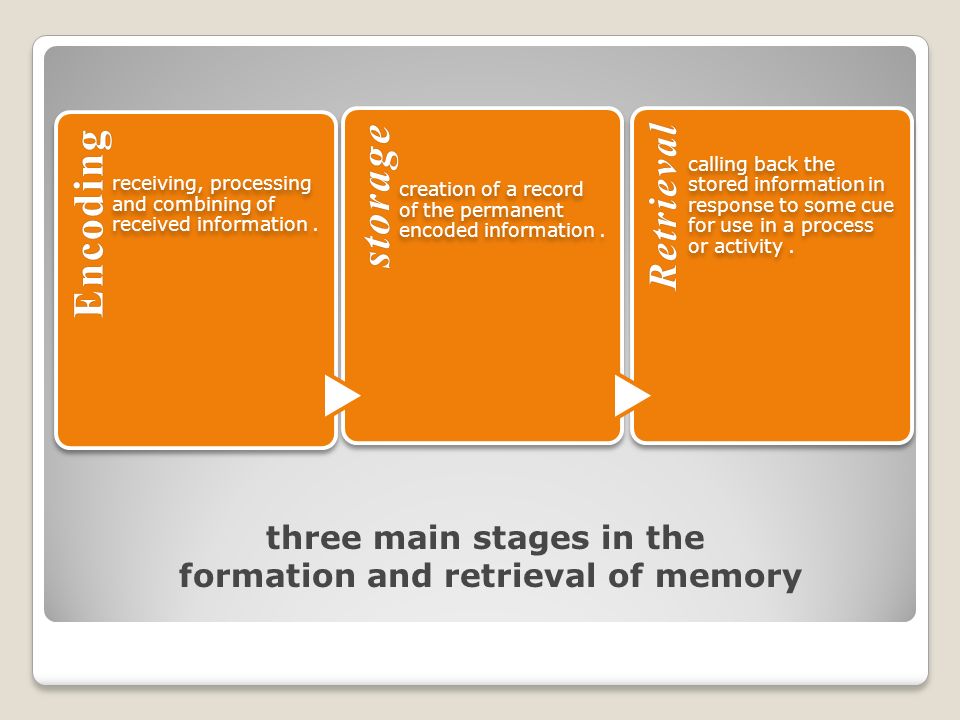 Encoding
receiving, processing and combining of received information .

storage
creation of a record of the permanent encoded information .

Retrieval
calling back the stored information in response to some cue for use in a process or activity .

three main stages in the formation and retrieval of memory